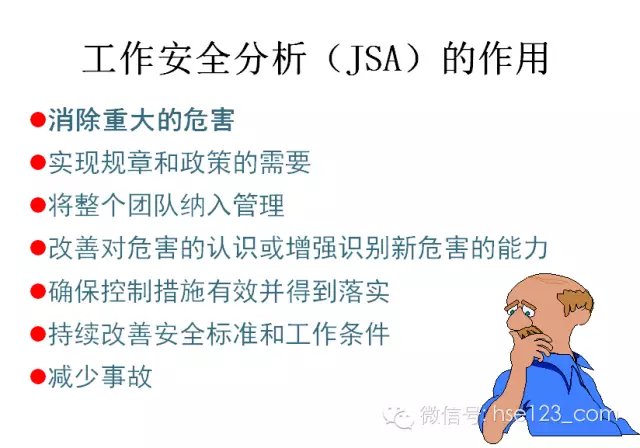 工作安全分析（JSA）的作用

●消除重大的危害
●实现规章和政策的需要
●将整个团队纳入管理
●改善对危害的认识或增强识别新危害的能力
●确保控制措施有效并得到落实
●持续改善安全标准和工作条件
●减少事故

微信号: hse123_com